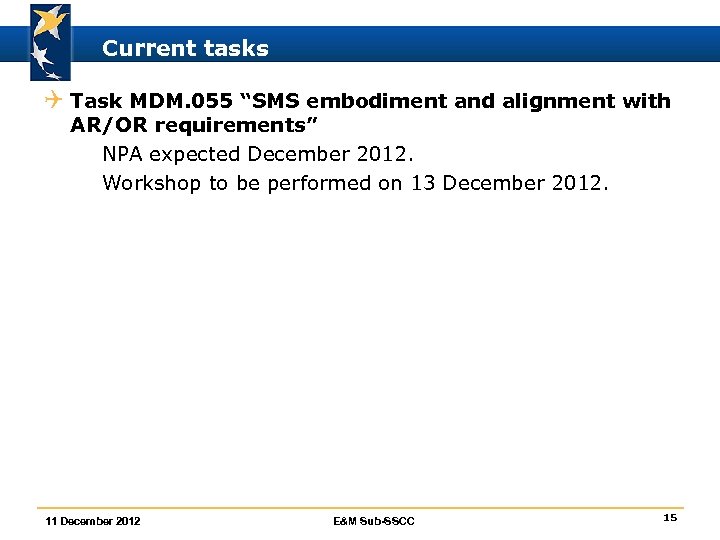 Current tasks

Task MDM.055 “SMS embodiment and alignment with AR/OR requirements”

NPA expected December 2012.

Workshop to be performed on 13 December 2012.

11 December 2012 E&M Sub-SSCC 15